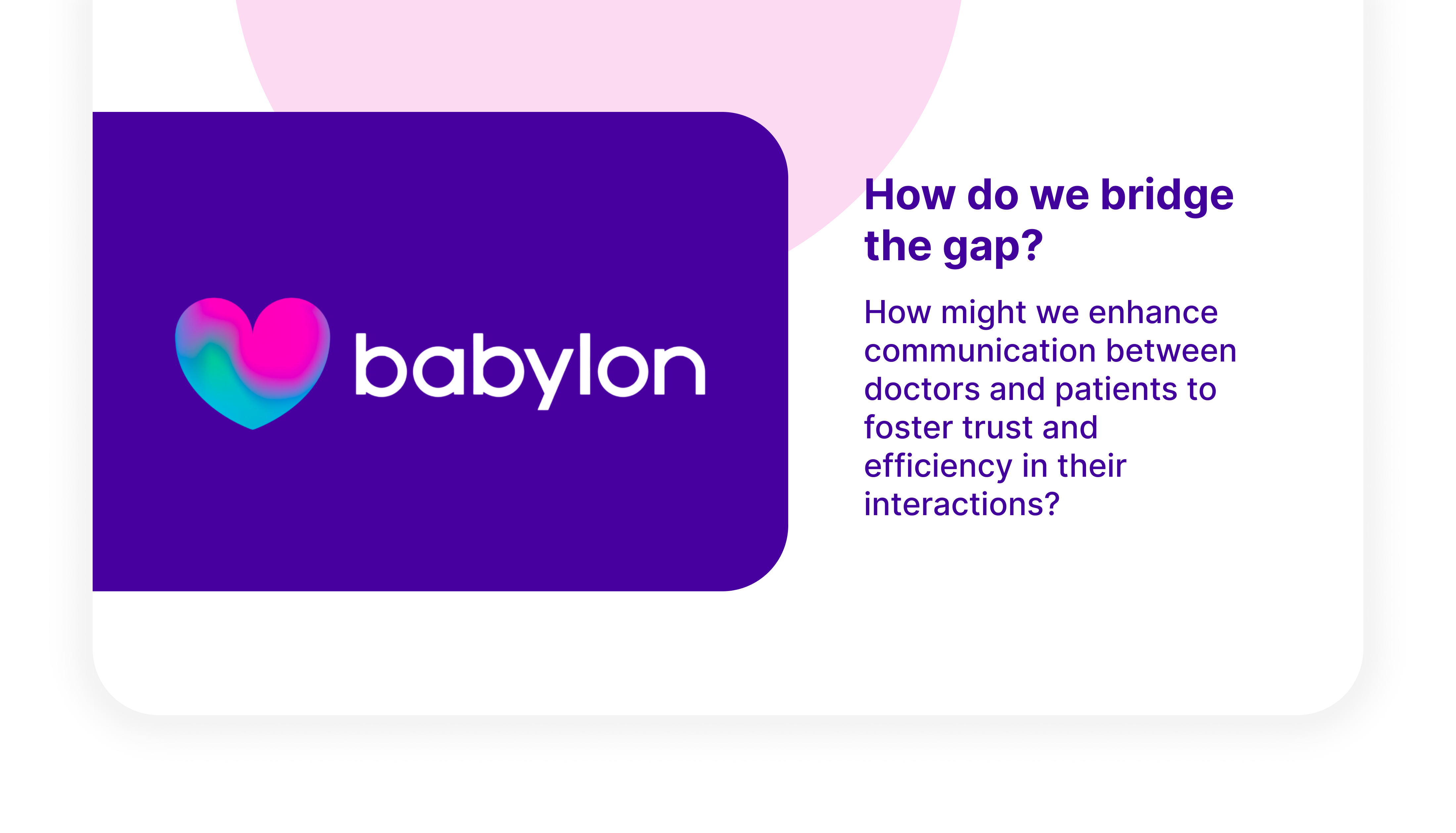 babylon

How do we bridge the gap?

How might we enhance communication between doctors and patients to foster trust and efficiency in their interactions?